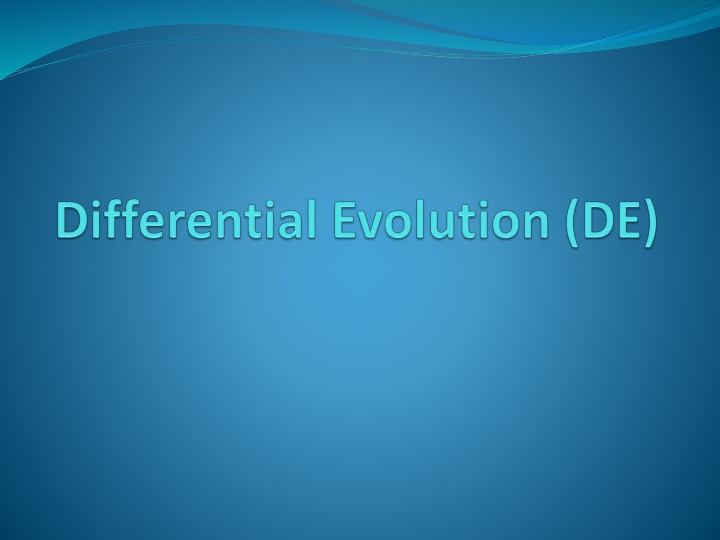 Differential Evolution (DE)